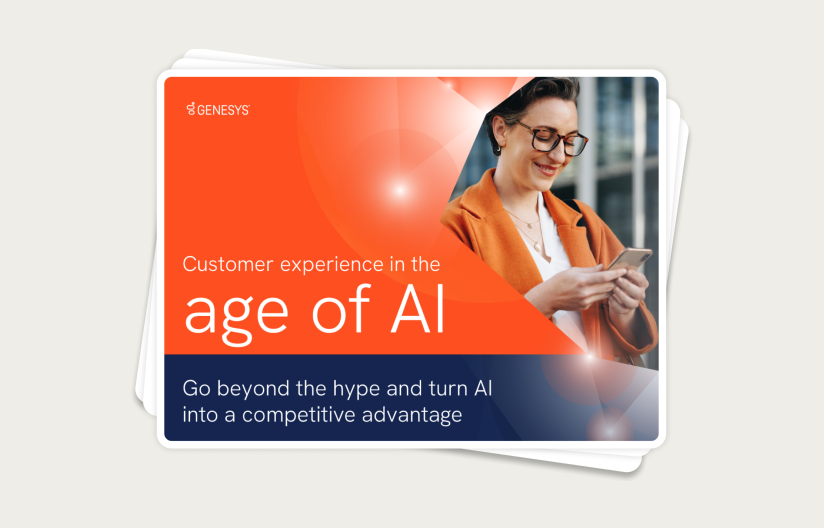 GENESYS

Customer experience in the
age of AI

Go beyond the hype and turn AI into a competitive advantage